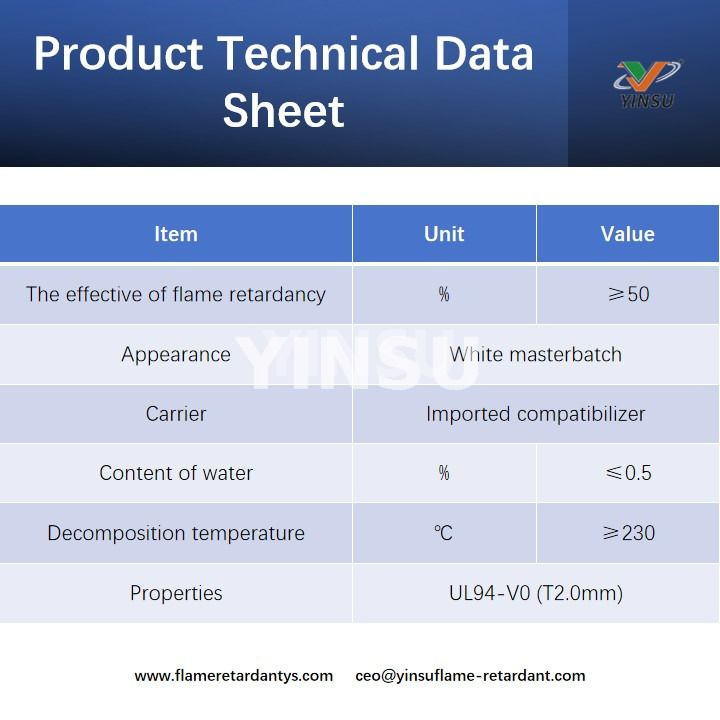 Product Technical Data Sheet

YINSU

| Item | Unit | Value |
|---|---|---|
| The effective of flame retardancy | % | ≥50 |
| Appearance | White masterbatch | |
| Carrier | Imported compatibilizer | |
| Content of water | % | ≤0.5 |
| Decomposition temperature | ℃ | ≥230 |
| Properties | UL94-V0 (T2.0mm) | |

YINSU

www.flameretardantys.com ceo@yinsuflame-retardant.com